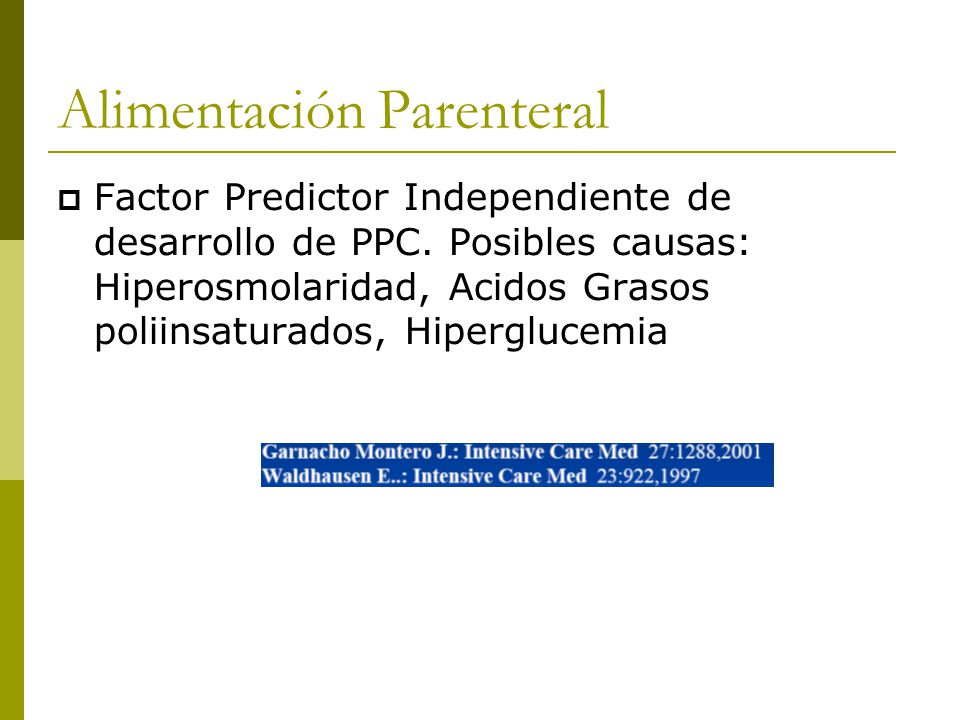 Alimentación Parenteral

Factor Predictor Independiente de desarrollo de PPC. Posibles causas: Hiperosmolaridad, Acidos Grasos poliinsaturados, Hiperglucemia

Garnacho Montero J.: Intensive Care Med 27:1288,2001
Waldhausen E..: Intensive Care Med 23:922,1997